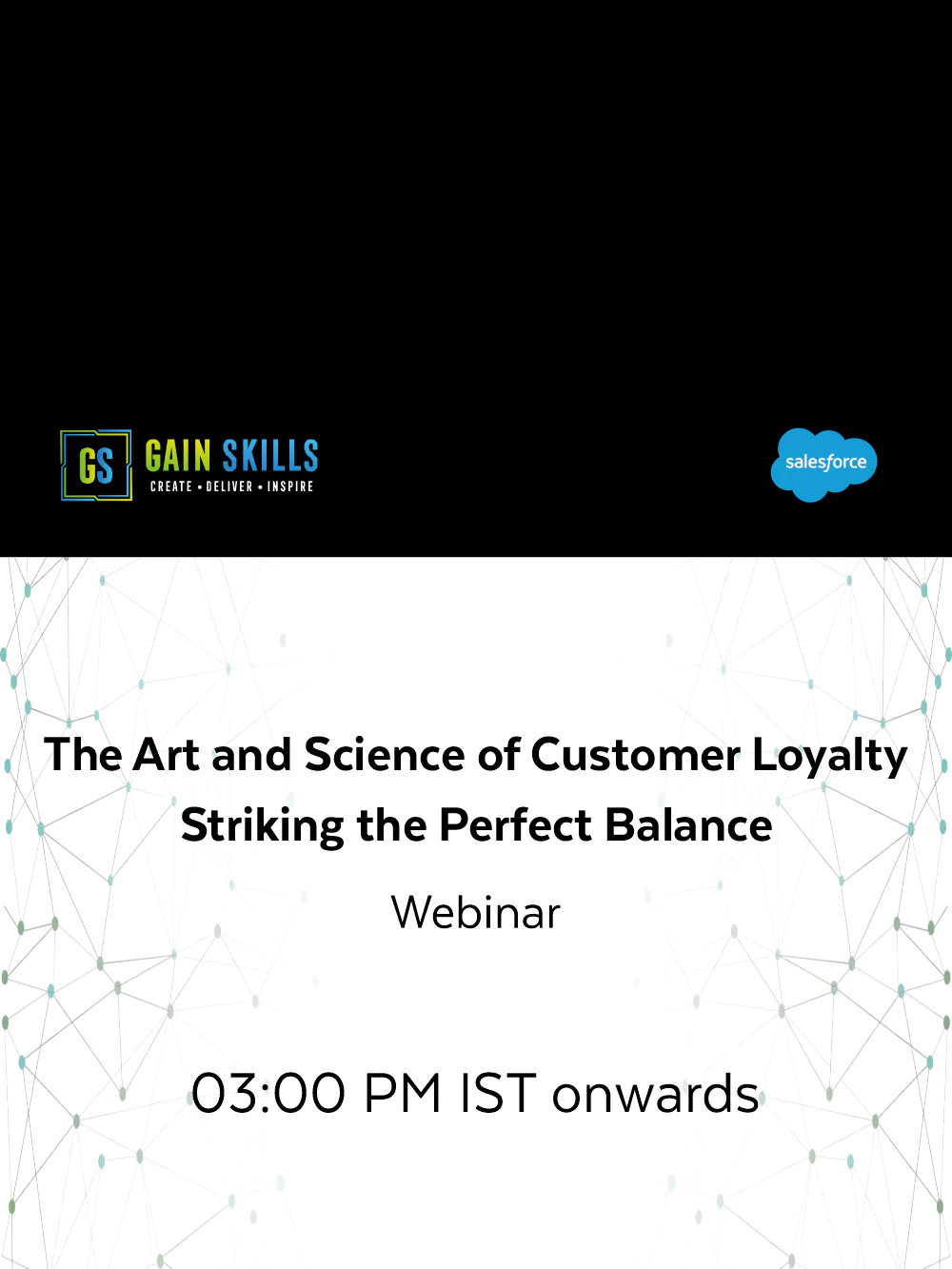 GS GAIN SKILLS
CREATE • DELIVER • INSPIRE

salesforce

The Art and Science of Customer Loyalty
Striking the Perfect Balance

Webinar

03:00 PM IST onwards